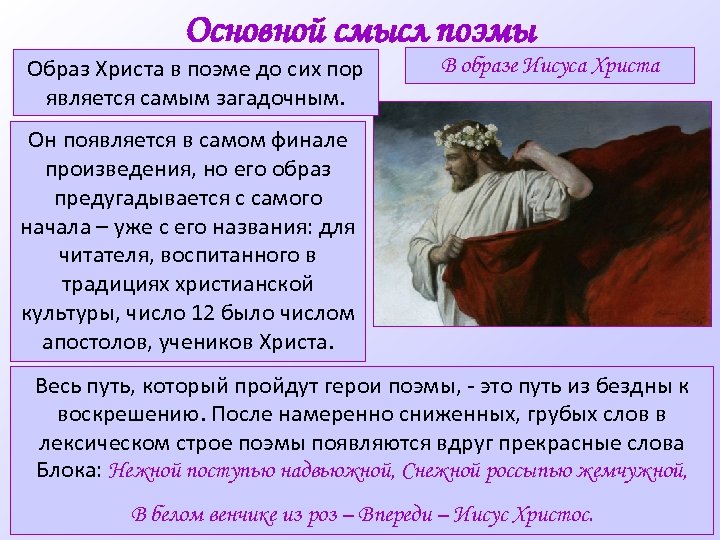 Основной смысл поэмы

Образ Христа в поэме до сих пор является самым загадочным.

В образе Иисуса Христа

Он появляется в самом финале произведения, но его образ предугадывается с самого начала – уже с его названия: для читателя, воспитанного в традициях христианской культуры, число 12 было числом апостолов, учеников Христа.

Весь путь, который пройдут герои поэмы, - это путь из бездны к воскрешению. После намеренно сниженных, грубых слов в лексическом строе поэмы появляются вдруг прекрасные слова Блока: Нежной поступью надвьюжной, Снежной россыпью жемчужной,

В белом венчике из роз – Впереди – Иисус Христос.